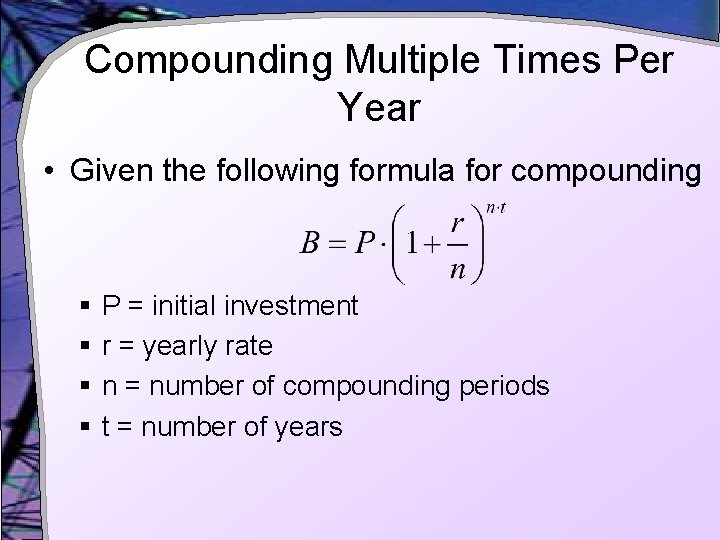 Compounding Multiple Times Per Year

• Given the following formula for compounding

$B = P \cdot \left(1 + \frac{r}{n}\right)^{n \cdot t}$

▪ P = initial investment
▪ r = yearly rate
▪ n = number of compounding periods
▪ t = number of years